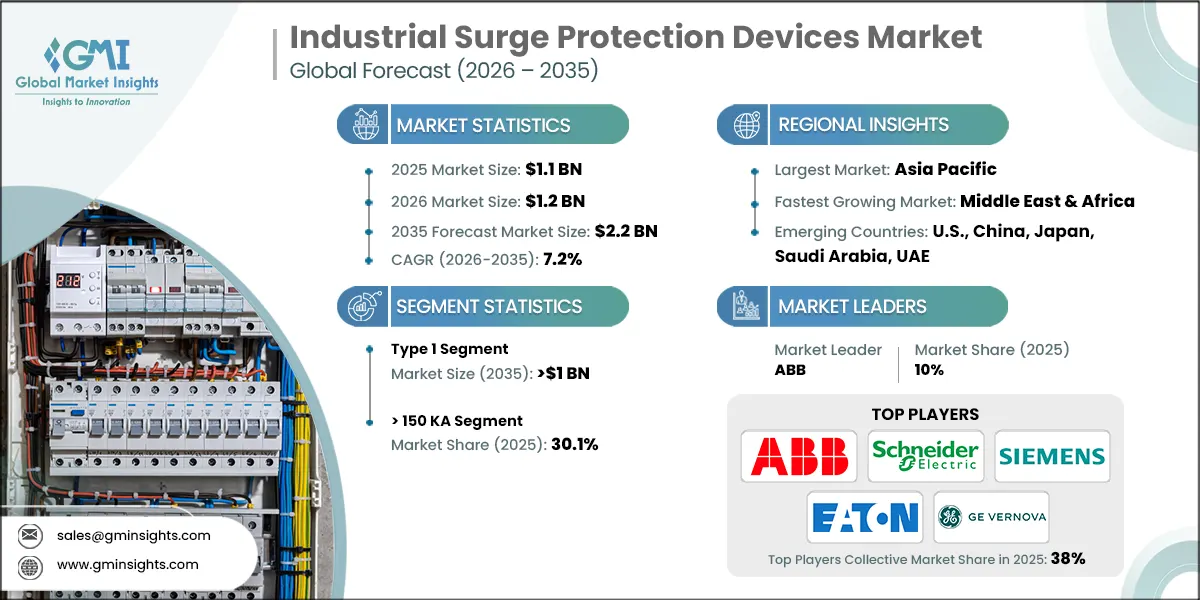 GMI
Global Market Insights
Insights to Innovation

Industrial Surge Protection Devices Market
Global Forecast (2026 – 2035)

MARKET STATISTICS
2025 Market Size: $1.1 BN
2026 Market Size: $1.2 BN
2035 Forecast Market Size: $2.2 BN
CAGR (2026-2035): 7.2%

SEGMENT STATISTICS
Type 1 Segment
Market Size (2035): >$1 BN

> 150 KA Segment
Market Share (2025): 30.1%

REGIONAL INSIGHTS
Largest Market: Asia Pacific
Fastest Growing Market: Middle East & Africa
Emerging Countries: U.S., China, Japan, Saudi Arabia, UAE

MARKET LEADERS
Market Leader
ABB
Market Share (2025)
10%

TOP PLAYERS
ABB
Schneider Electric
SIEMENS
EATON
GE VERNOVA
Top Players Collective Market Share in 2025: 38%

sales@gminsights.com
www.gminsights.com